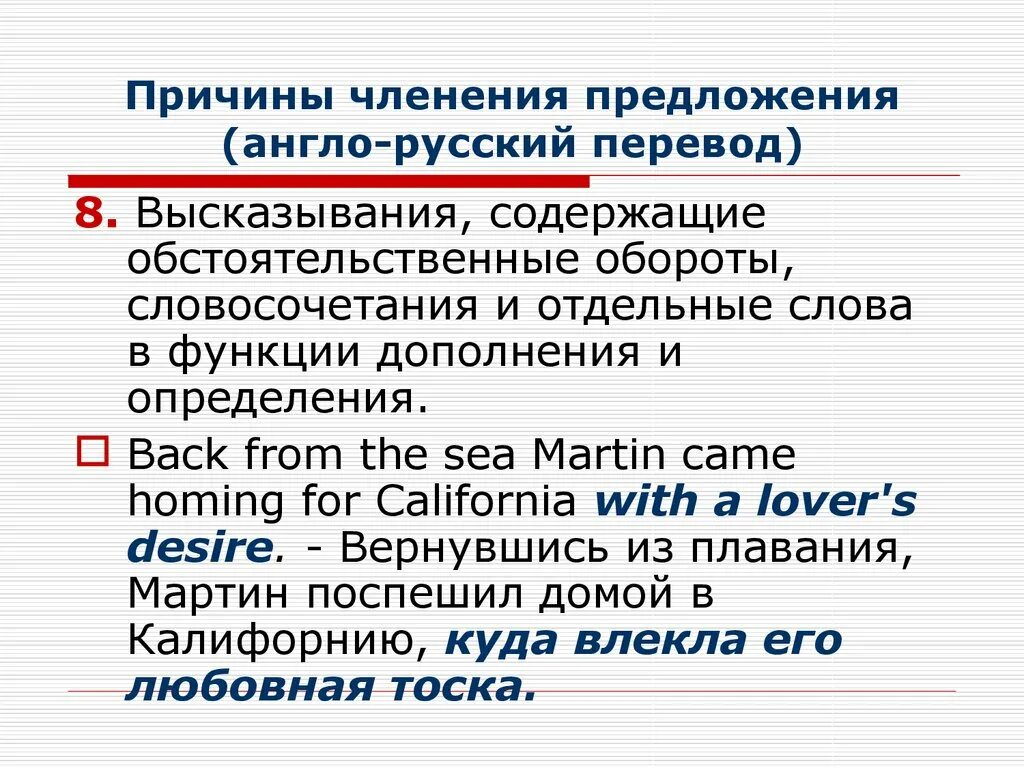 Причины членения предложения (англо-русский перевод)

8. Высказывания, содержащие обстоятельственные обороты, словосочетания и отдельные слова в функции дополнения и определения.

Back from the sea Martin came homing for California with a lover's desire. - Вернувшись из плавания, Мартин поспешил домой в Калифорнию, куда влекла его любовная тоска.